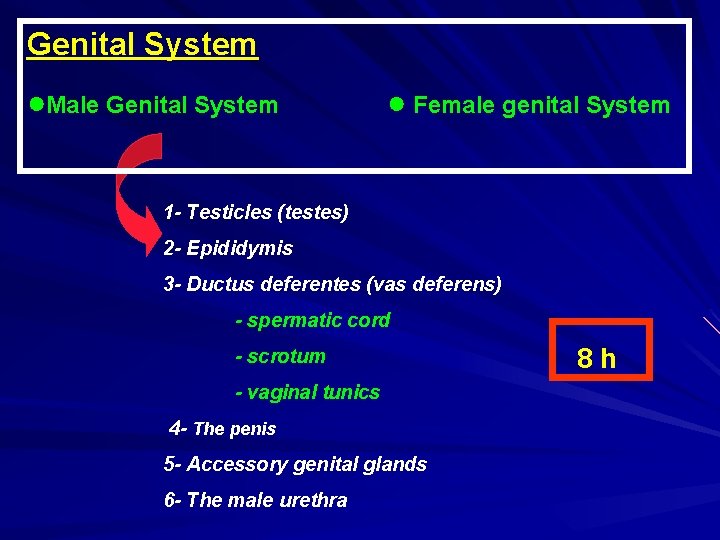 Genital System

●Male Genital System

● Female genital System

1- Testicles (testes)
2- Epididymis
3- Ductus deferentes (vas deferens)
- spermatic cord
- scrotum
- vaginal tunics
4- The penis
5- Accessory genital glands
6- The male urethra

8 h